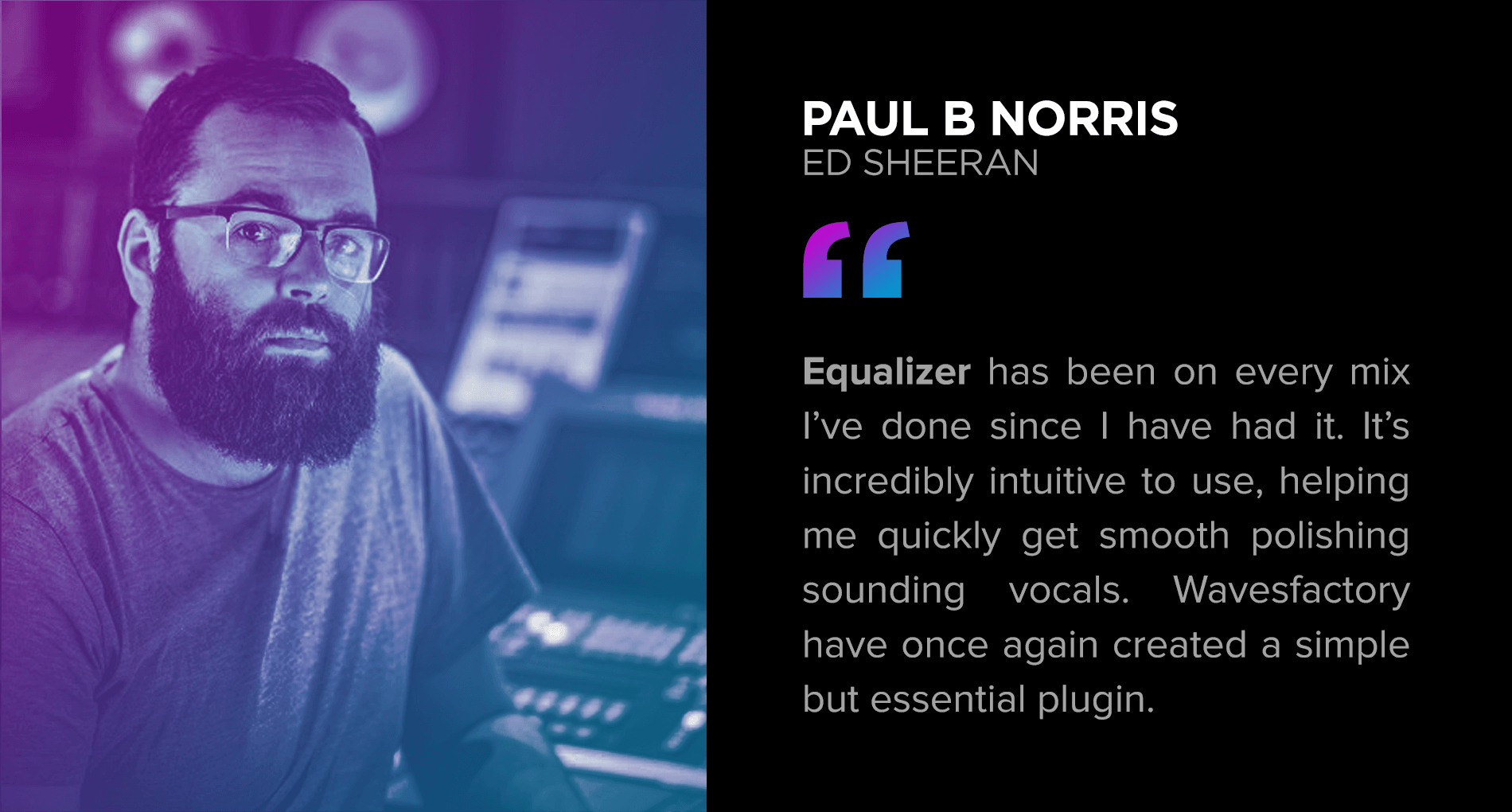 PAUL B NORRIS
ED SHEERAN

“

Equalizer has been on every mix I’ve done since I have had it. It’s incredibly intuitive to use, helping me quickly get smooth polishing sounding vocals. Wavesfactory have once again created a simple but essential plugin.